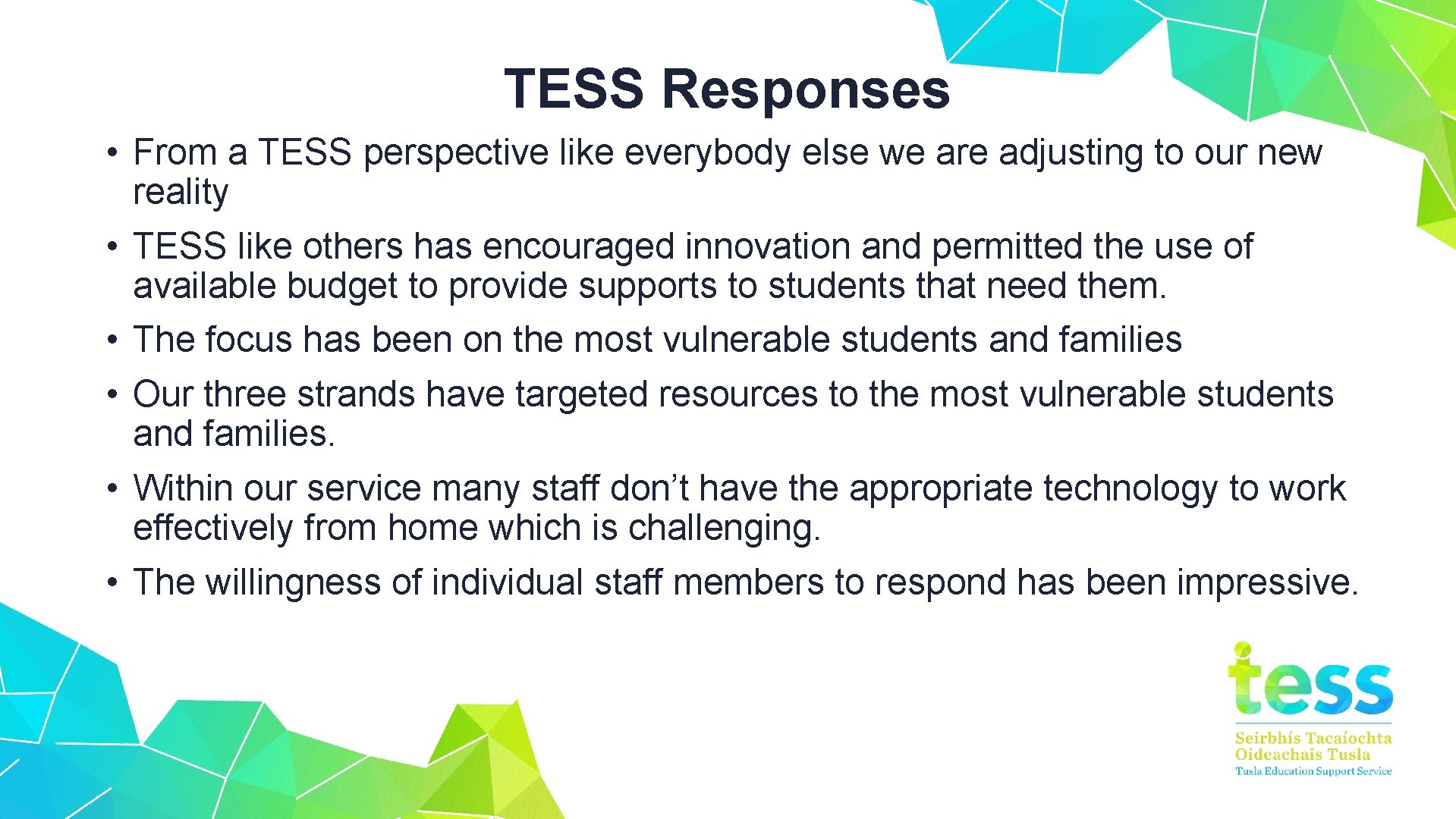 TESS Responses

• From a TESS perspective like everybody else we are adjusting to our new reality

• TESS like others has encouraged innovation and permitted the use of available budget to provide supports to students that need them.

• The focus has been on the most vulnerable students and families

• Our three strands have targeted resources to the most vulnerable students and families.

• Within our service many staff don't have the appropriate technology to work effectively from home which is challenging.

• The willingness of individual staff members to respond has been impressive.

tess

Seirbhís Tacaíochta Oideachais Tusla

Tusla Education Support Service